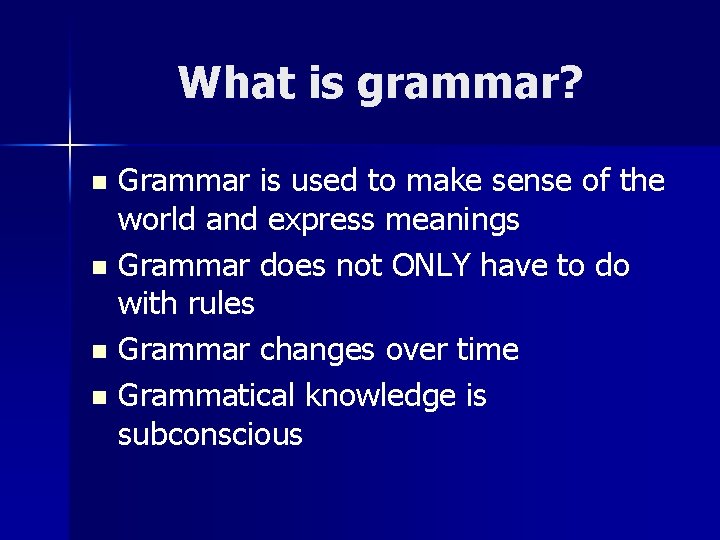 What is grammar?

- Grammar is used to make sense of the world and express meanings
- Grammar does not ONLY have to do with rules
- Grammar changes over time
- Grammatical knowledge is subconscious